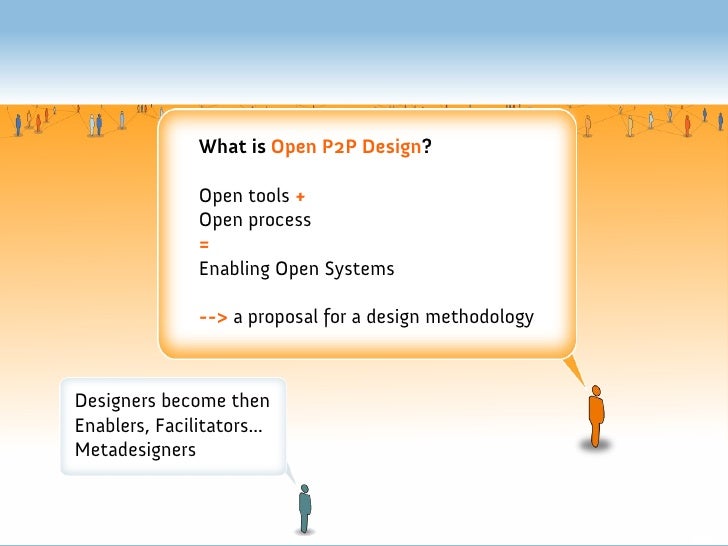 What is Open P2P Design?

Open tools +
Open process
=
Enabling Open Systems

--> a proposal for a design methodology

Designers become then
Enablers, Facilitators...
Metadesigners